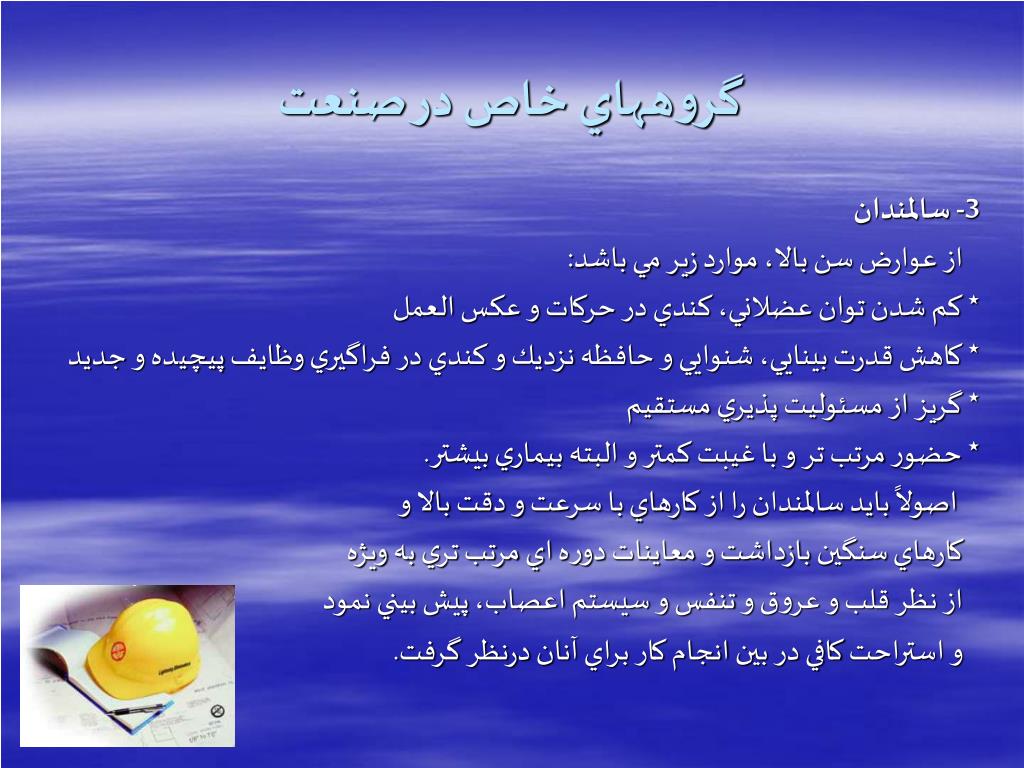 گروههاي خاص درصنعت

3- سالمندان

از عوارض سن بالا، موارد زير مي باشد:

* كم شدن توان عضلاني، كندي در حركات و عكس العمل

* كاهش قدرت بينايي، شنوايي و حافظه نزديك و كندي در فراگيري وظايف پيچيده و جديد

* گريز از مسئوليت پذيري مستقيم

* حضور مرتب تر و با غيبت كمتر و البته بيماري بيشتر.

اصولاً بايد سالمندان را از كارهاي با سرعت و دقت بالا و كارهاي سنگين بازداشت و معاينات دوره اي مرتب تري به ويژه از نظر قلب و عروق و تنفس و سيستم اعصاب، پيش بيني نمود و استراحت كافي در بين انجام كار براي آنان درنظر گرفت.